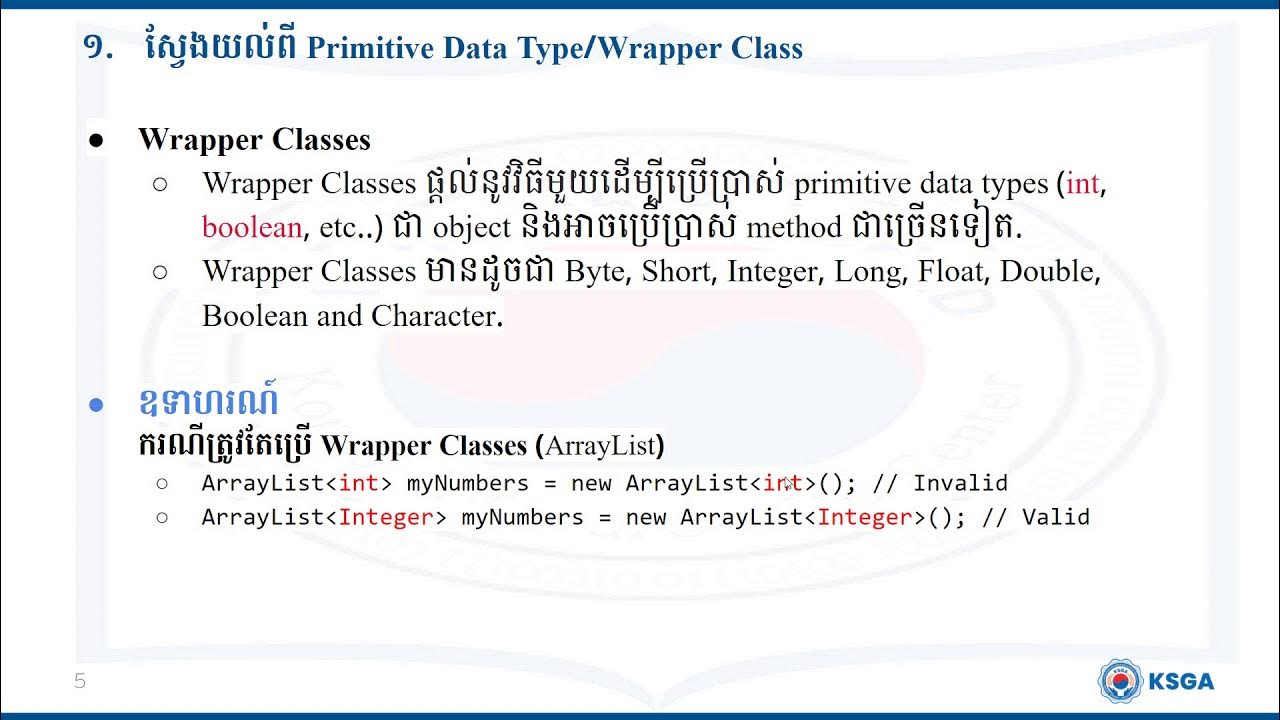 ១. ស្វែងយល់ពី Primitive Data Type/Wrapper Class

● Wrapper Classes

○ Wrapper Classes ផ្តល់នូវវិធីមួយដើម្បីប្រើប្រាស់ primitive data types (int, boolean, etc..) ជា object និងអាចប្រើប្រាស់ method ជាច្រើនទៀត.

○ Wrapper Classes មានដូចជា Byte, Short, Integer, Long, Float, Double, Boolean and Character.

● ឧទាហរណ៍

ករណីត្រូវតែប្រើ Wrapper Classes (ArrayList)

○ ArrayList<int> myNumbers = new ArrayList<int>(); // Invalid

○ ArrayList<Integer> myNumbers = new ArrayList<Integer>(); // Valid

5

KSGA